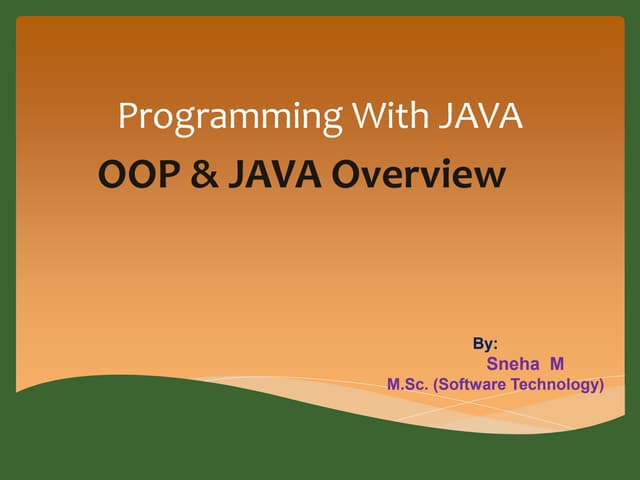 Programming With JAVA

OOP & JAVA Overview

By:
Sneha M
M.Sc. (Software Technology)